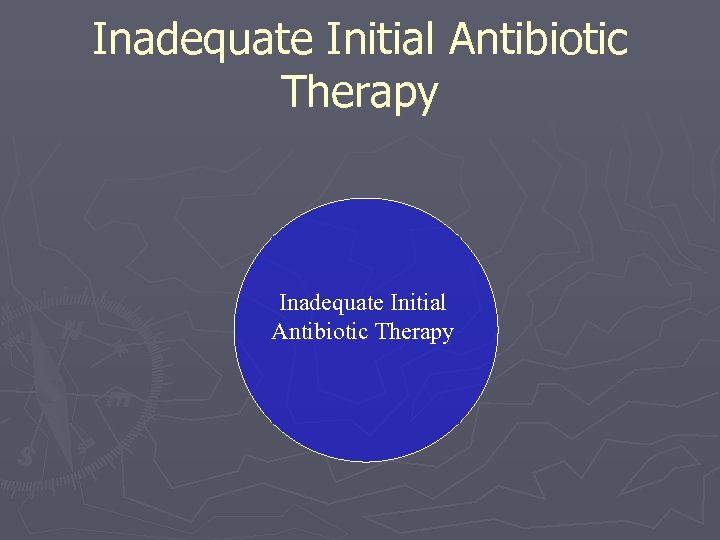 Inadequate Initial Antibiotic Therapy

Inadequate Initial Antibiotic Therapy